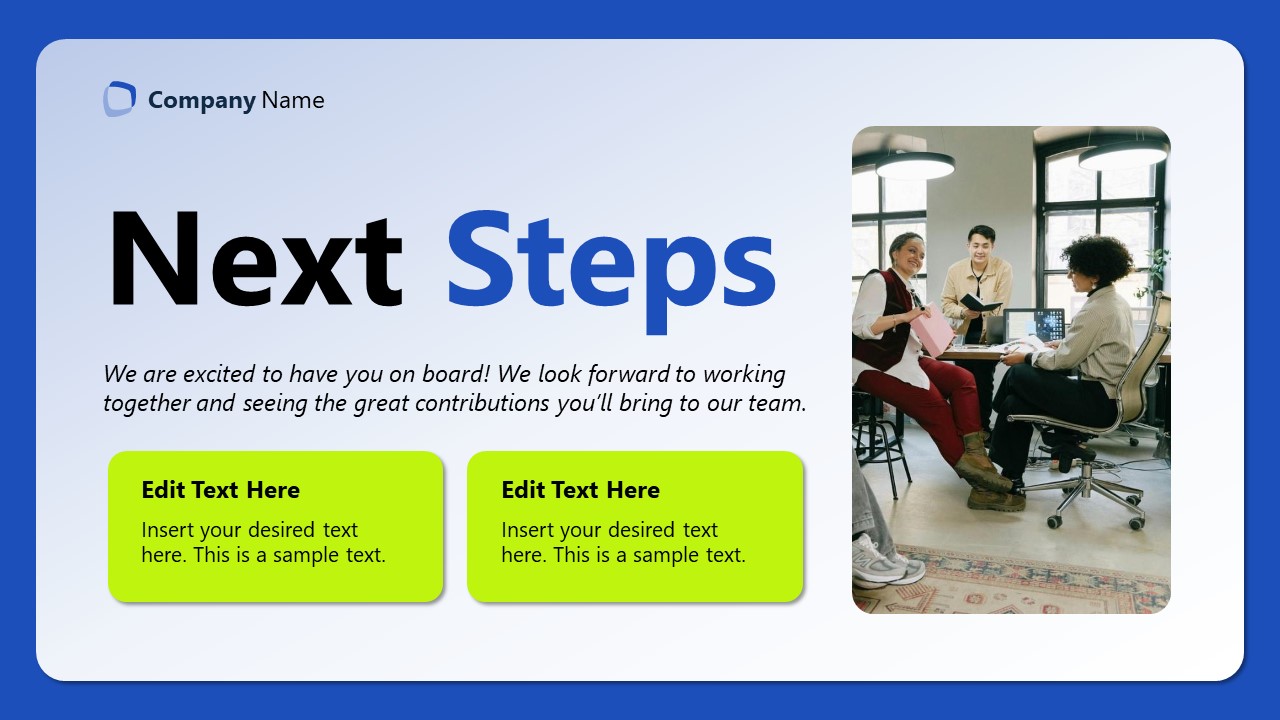 Company Name

Next Steps

We are excited to have you on board! We look forward to working together and seeing the great contributions you'll bring to our team.

Edit Text Here

Insert your desired text here. This is a sample text.

Edit Text Here

Insert your desired text here. This is a sample text.